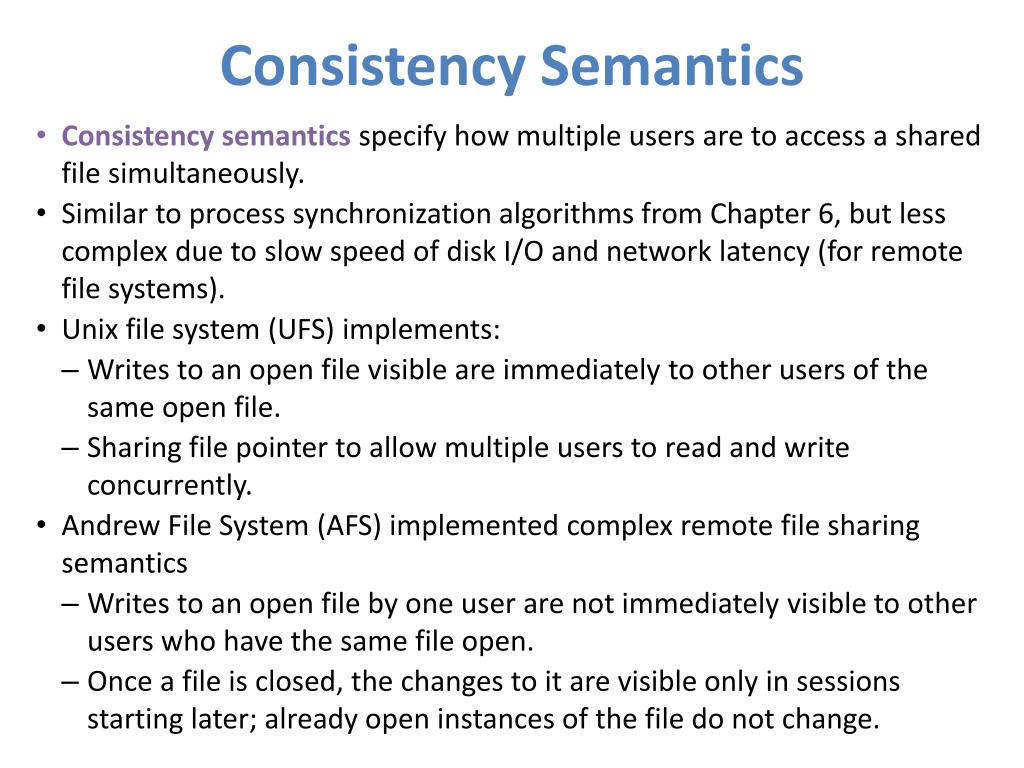 Consistency Semantics

• Consistency semantics specify how multiple users are to access a shared file simultaneously.
• Similar to process synchronization algorithms from Chapter 6, but less complex due to slow speed of disk I/O and network latency (for remote file systems).
• Unix file system (UFS) implements:
– Writes to an open file visible are immediately to other users of the same open file.
– Sharing file pointer to allow multiple users to read and write concurrently.
• Andrew File System (AFS) implemented complex remote file sharing semantics
– Writes to an open file by one user are not immediately visible to other users who have the same file open.
– Once a file is closed, the changes to it are visible only in sessions starting later; already open instances of the file do not change.